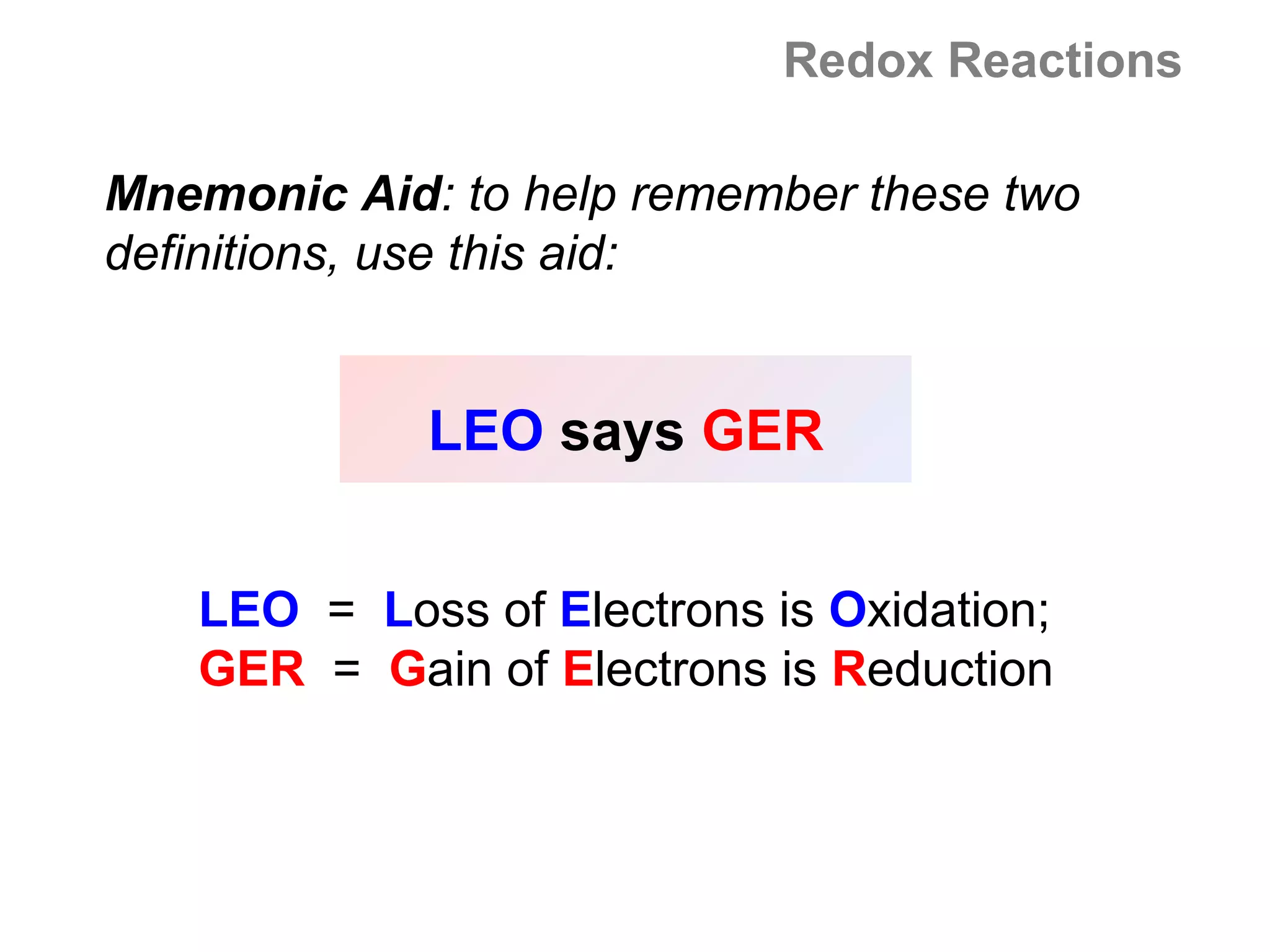 Redox Reactions

Mnemonic Aid: to help remember these two definitions, use this aid:

LEO says GER

LEO = Loss of Electrons is Oxidation;
GER = Gain of Electrons is Reduction